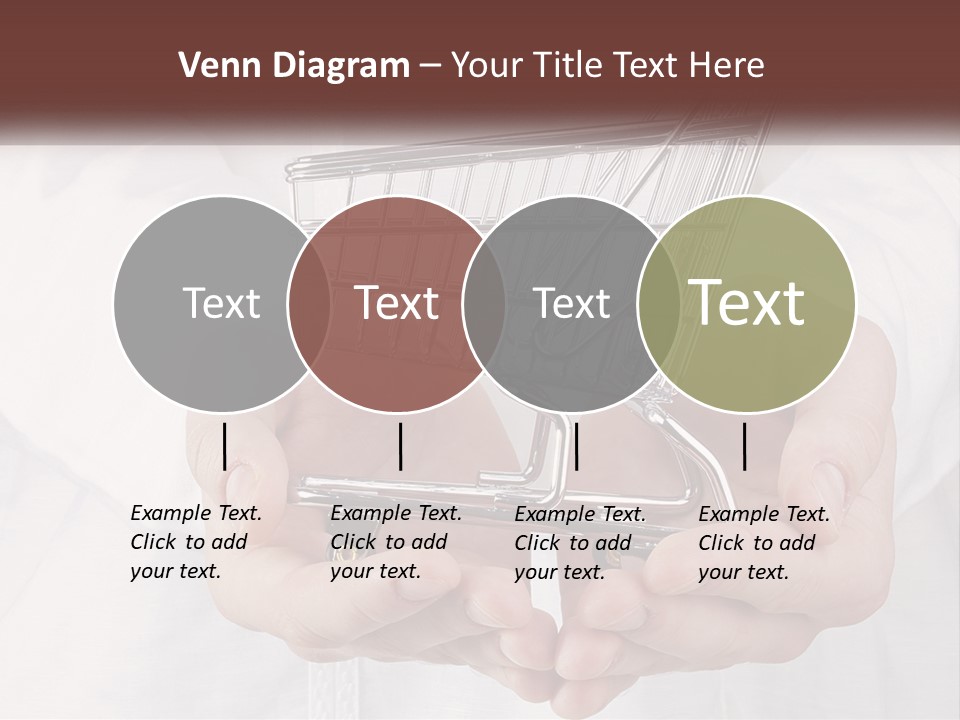 Venn Diagram – Your Title Text Here

Text

Text

Text

Text

Example Text. Click to add your text.

Example Text. Click to add your text.

Example Text. Click to add your text.

Example Text. Click to add your text.